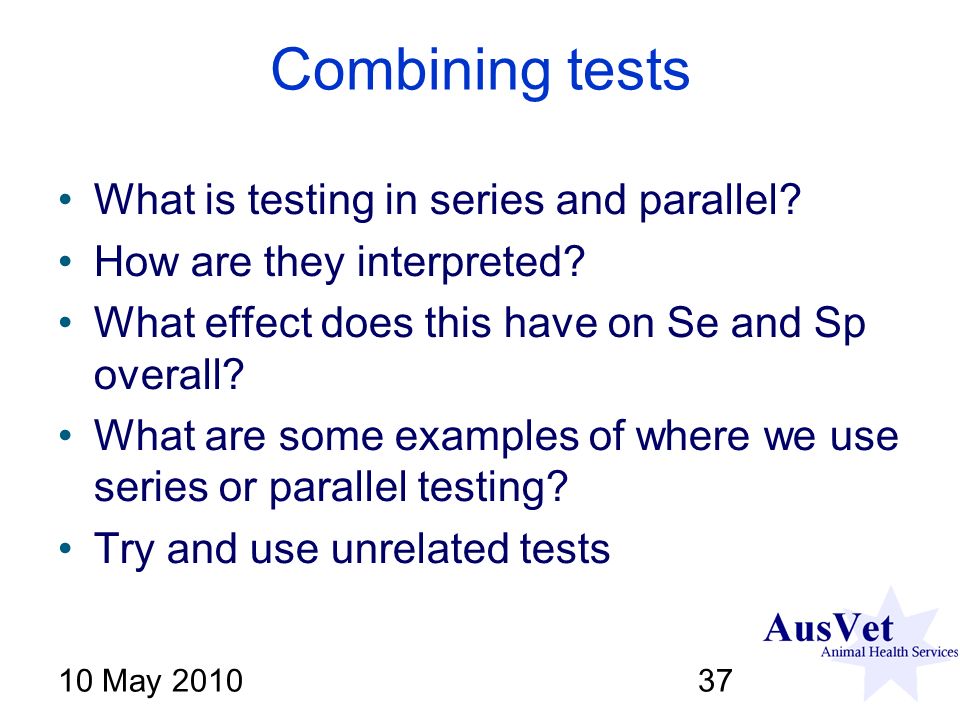 Combining tests

• What is testing in series and parallel?
• How are they interpreted?
• What effect does this have on Se and Sp overall?
• What are some examples of where we use series or parallel testing?
• Try and use unrelated tests

AusVet
Animal Health Services

10 May 2010

37